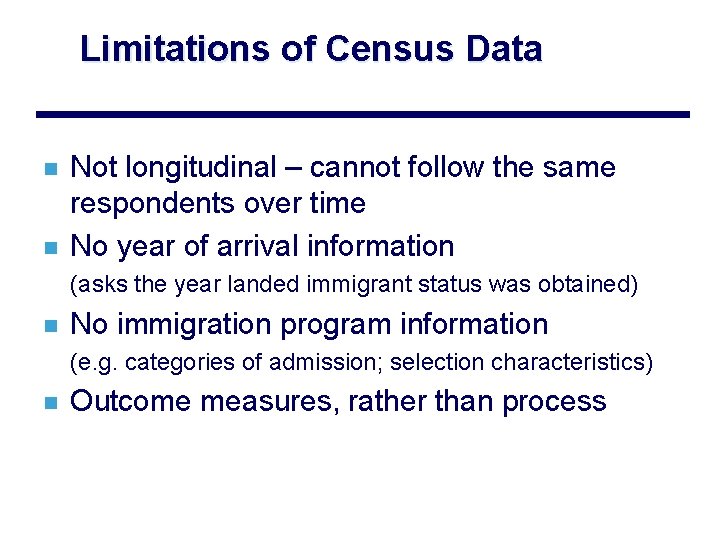 Limitations of Census Data

Not longitudinal – cannot follow the same respondents over time

No year of arrival information
(asks the year landed immigrant status was obtained)

No immigration program information
(e.g. categories of admission; selection characteristics)

Outcome measures, rather than process